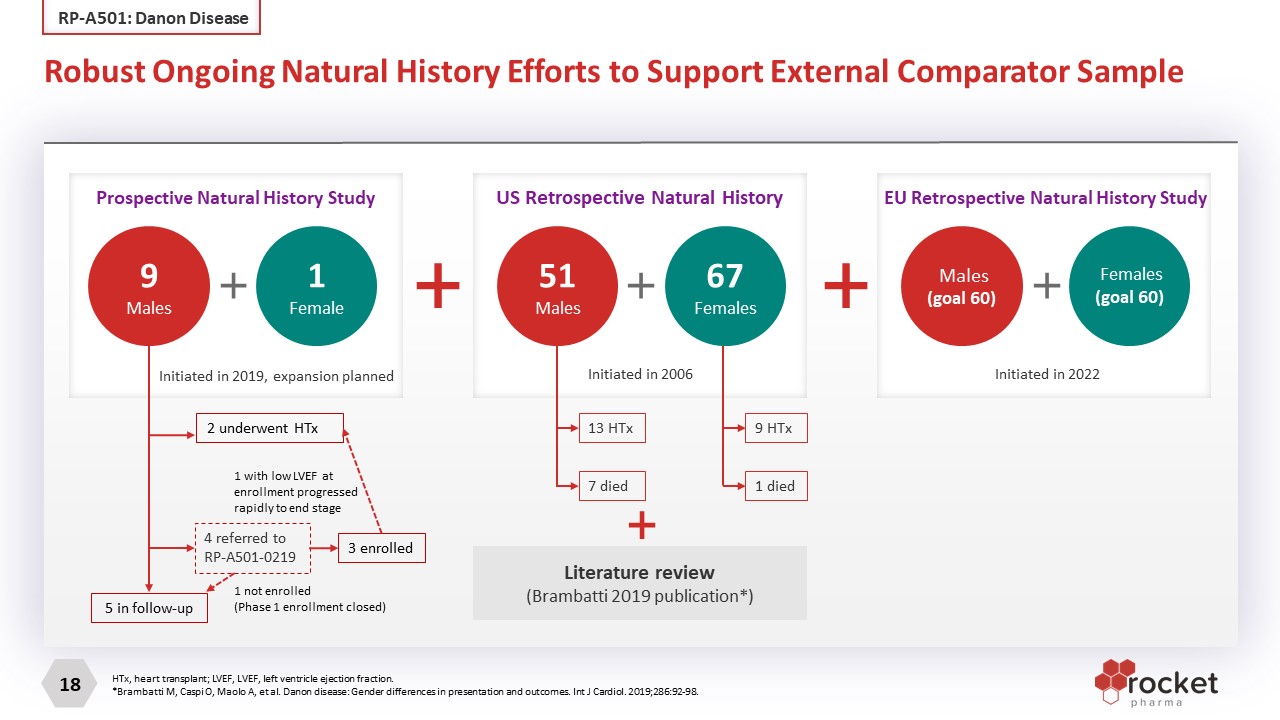 RP-A501: Danon Disease

Robust Ongoing Natural History Efforts to Support External Comparator Sample

Prospective Natural History Study

9 Males + 1 Female

Initiated in 2019, expansion planned

2 underwent HTx

1 with low LVEF at enrollment progressed rapidly to end stage

4 referred to RP-A501-0219

3 enrolled

1 not enrolled (Phase 1 enrollment closed)

5 in follow-up

+

US Retrospective Natural History

51 Males + 67 Females

Initiated in 2006

13 HTx

7 died

9 HTx

1 died

+

Literature review (Brambatti 2019 publication*)

+

EU Retrospective Natural History Study

Males (goal 60) + Females (goal 60)

Initiated in 2022

18

HTx, heart transplant; LVEF, LVEF, left ventricle ejection fraction.
*Brambatti M, Caspi O, Maolo A, et al. Danon disease: Gender differences in presentation and outcomes. Int J Cardiol. 2019;286:92-98.

rocket pharma